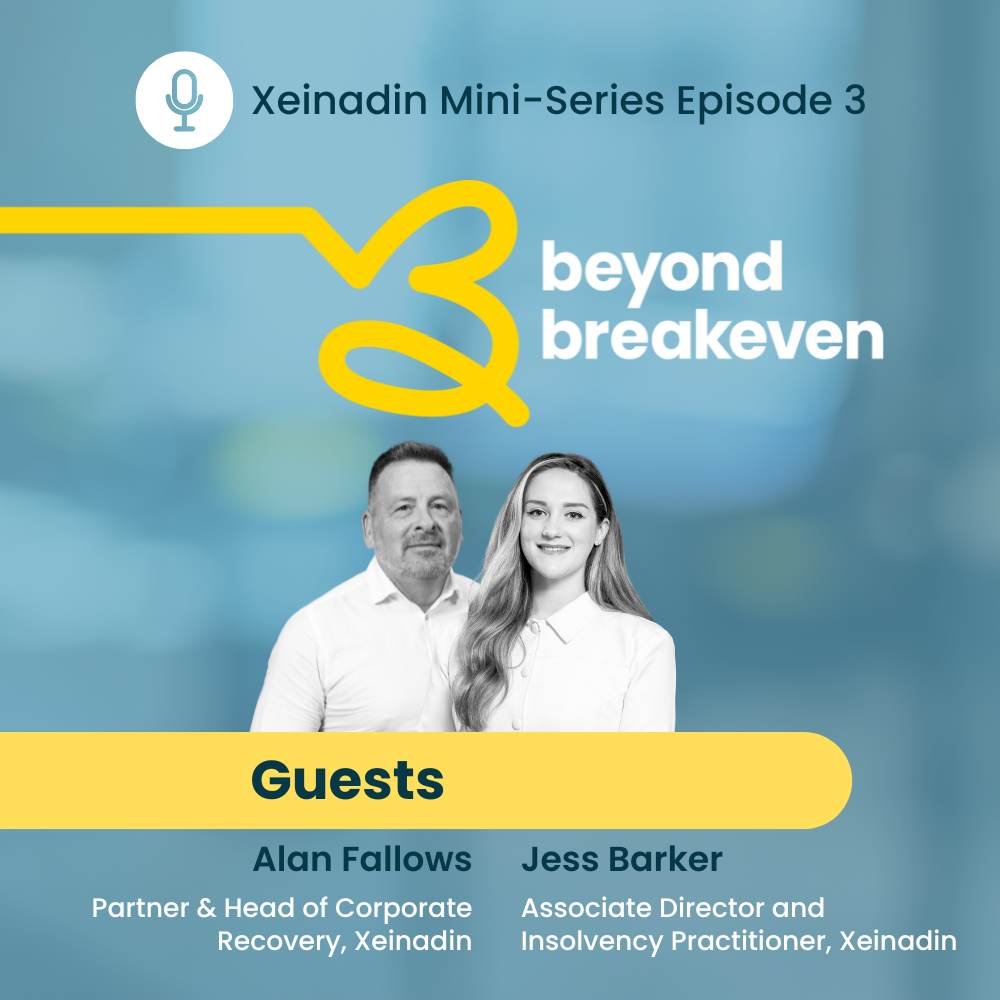 Xeinadin Mini-Series Episode 3

beyond breakeven

Guests

Alan Fallows
Partner & Head of Corporate Recovery, Xeinadin

Jess Barker
Associate Director and Insolvency Practitioner, Xeinadin